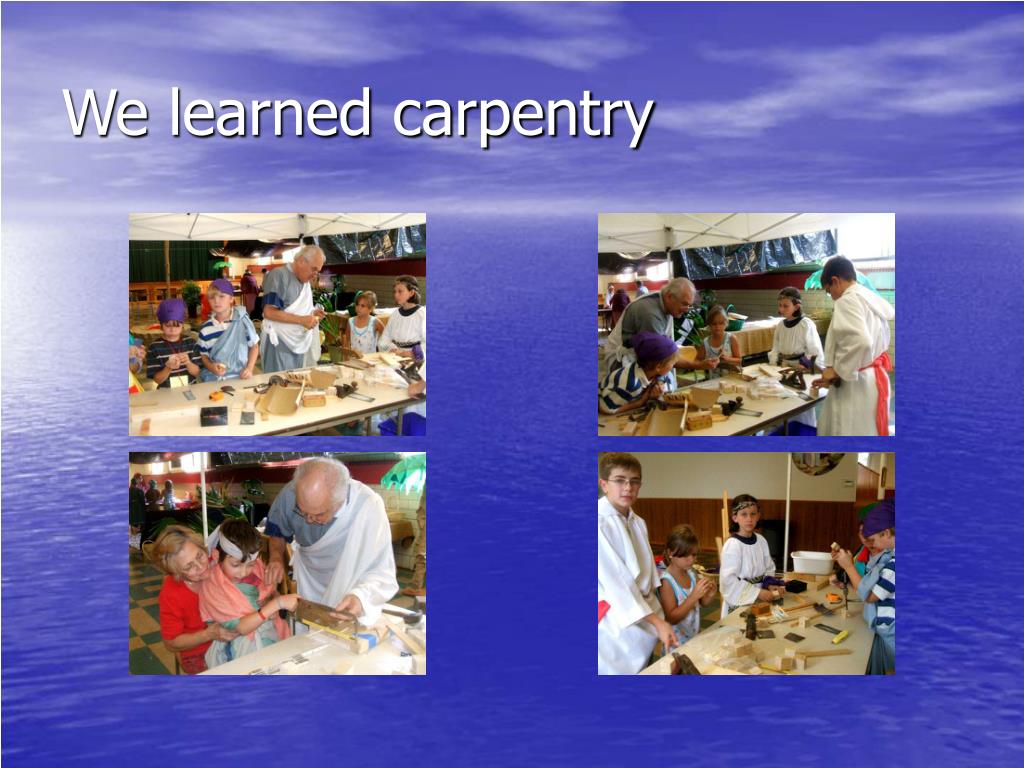 We learned carpentry